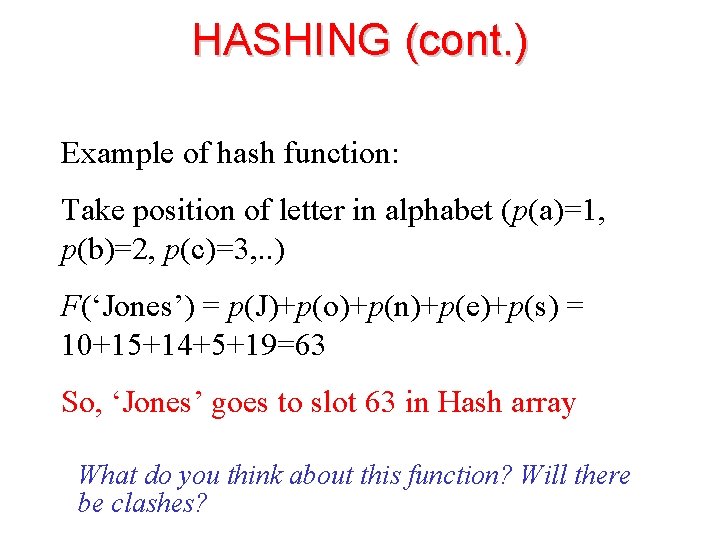 HASHING (cont.)

Example of hash function:

Take position of letter in alphabet ($p$(a)=1, $p$(b)=2, $p$(c)=3,..)

$F$(‘Jones’) = $p$(J)+$p$(o)+$p$(n)+$p$(e)+$p$(s) = 10+15+14+5+19=63

So, ‘Jones’ goes to slot 63 in Hash array

What do you think about this function? Will there be clashes?